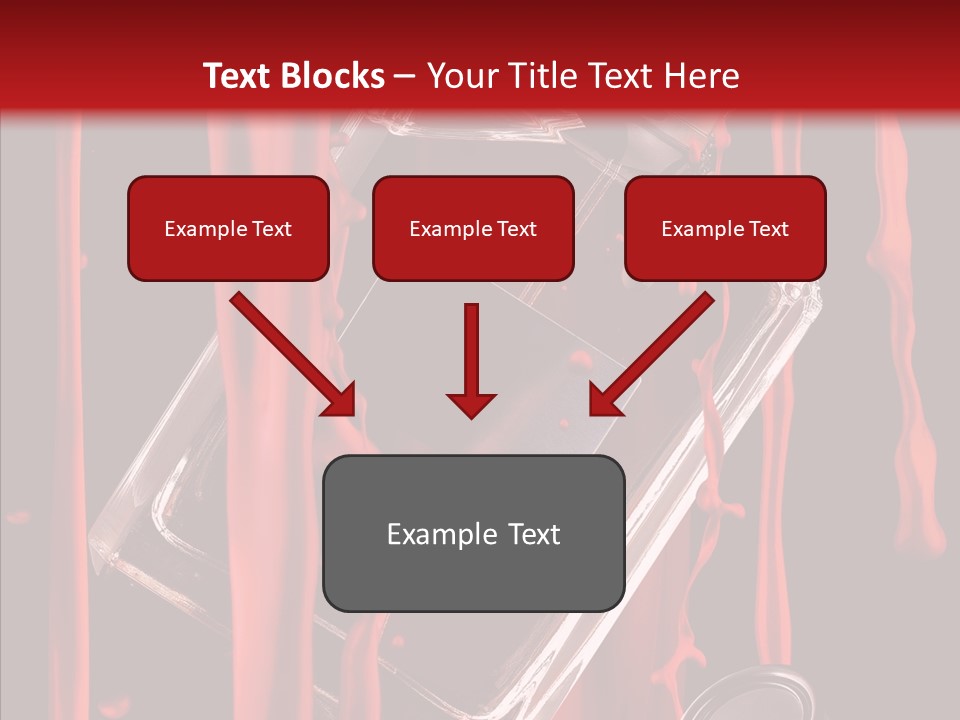 Text Blocks – Your Title Text Here

Example Text

Example Text

Example Text

Example Text